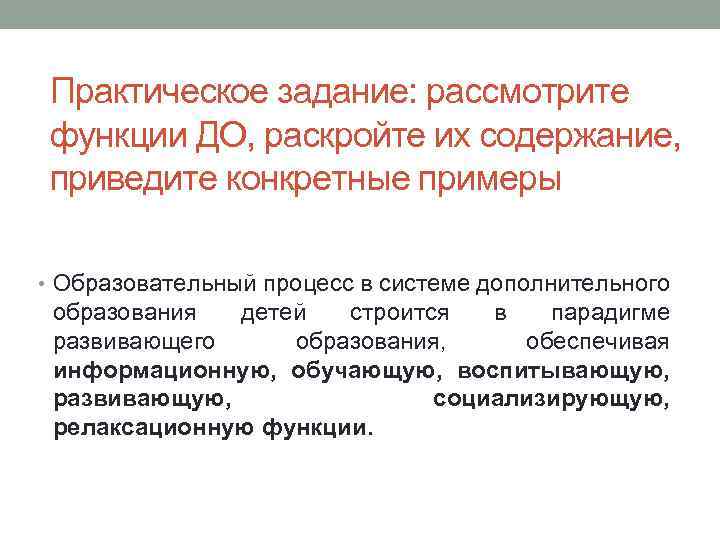 Практическое задание: рассмотрите функции ДО, раскройте их содержание, приведите конкретные примеры

• Образовательный процесс в системе дополнительного образования детей строится в парадигме развивающего образования, обеспечивая информационную, обучающую, воспитывающую, развивающую, социализирующую, релаксационную функции.